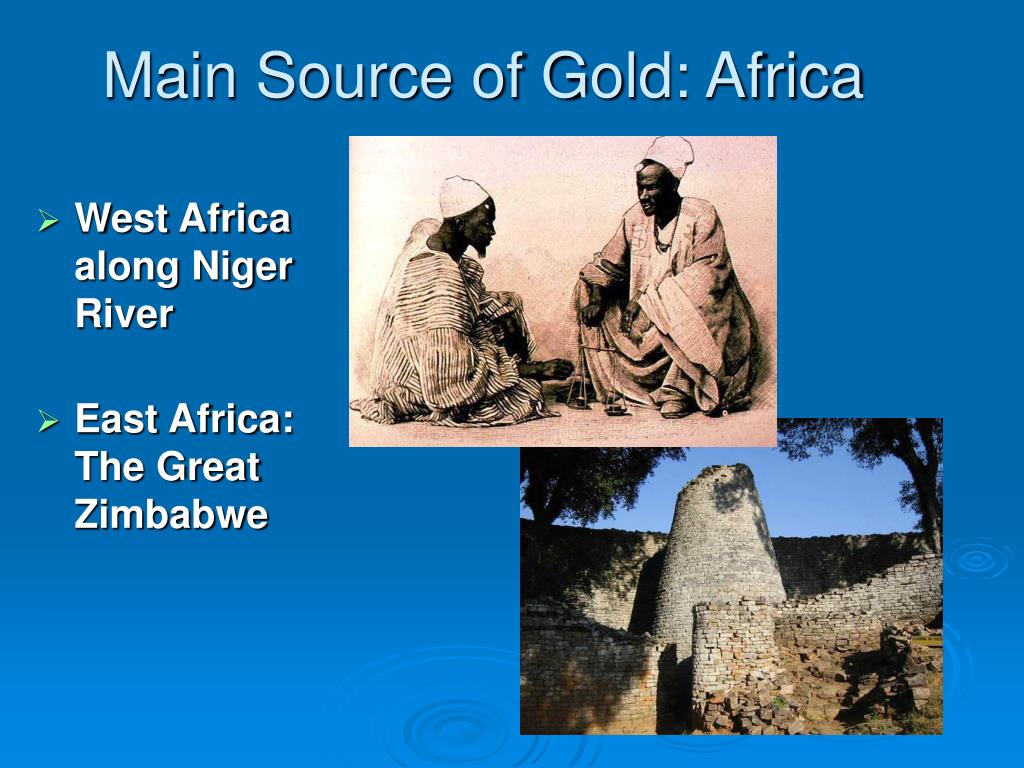 Main Source of Gold: Africa

➢ West Africa along Niger River

➢ East Africa: The Great Zimbabwe